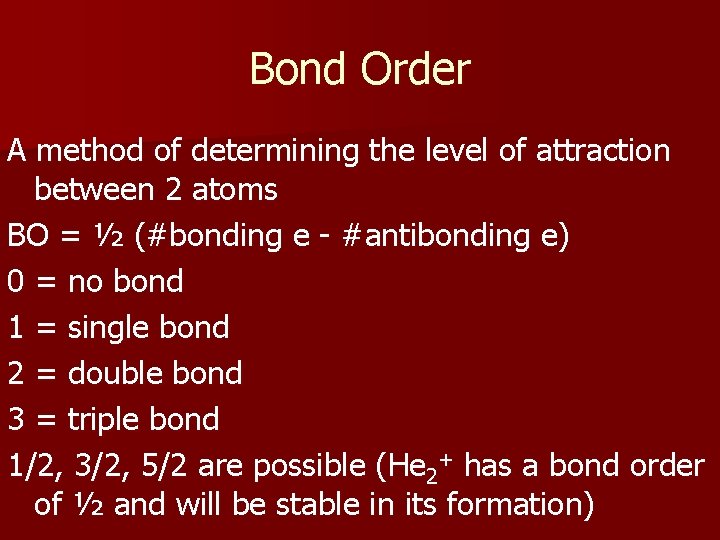 Bond Order

A method of determining the level of attraction between 2 atoms

BO = ½ (#bonding e - #antibonding e)

0 = no bond

1 = single bond

2 = double bond

3 = triple bond

1/2, 3/2, 5/2 are possible ($He_2^+$ has a bond order of ½ and will be stable in its formation)